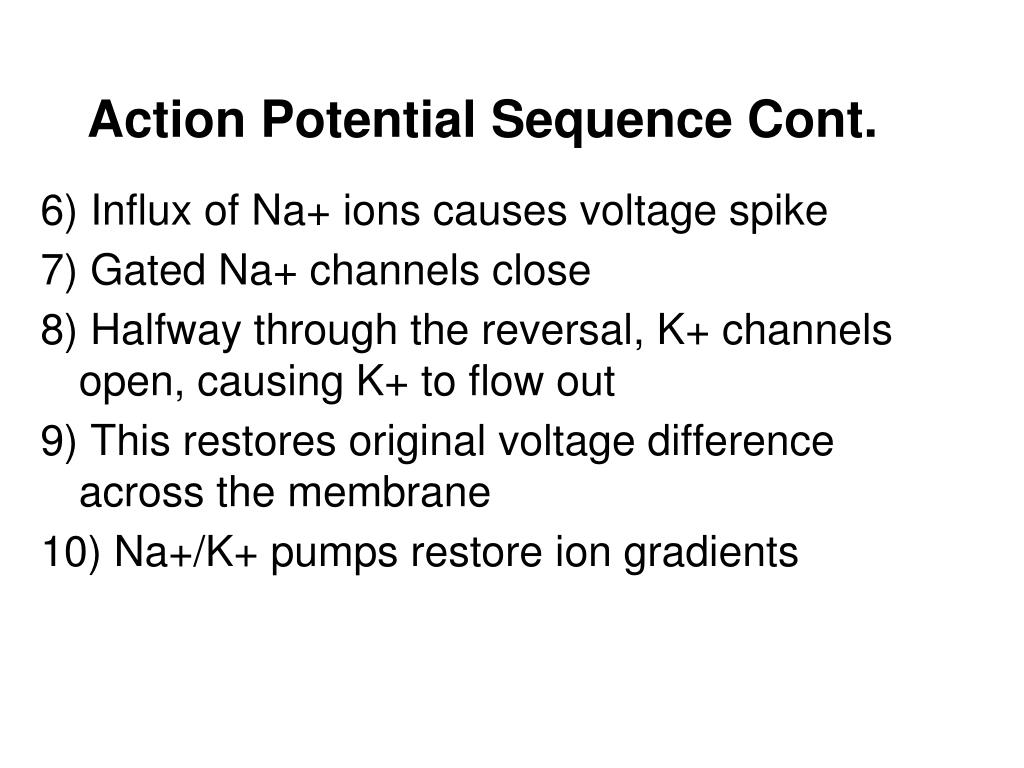 Action Potential Sequence Cont.

6) Influx of Na+ ions causes voltage spike

7) Gated Na+ channels close

8) Halfway through the reversal, K+ channels open, causing K+ to flow out

9) This restores original voltage difference across the membrane

10) Na+/K+ pumps restore ion gradients